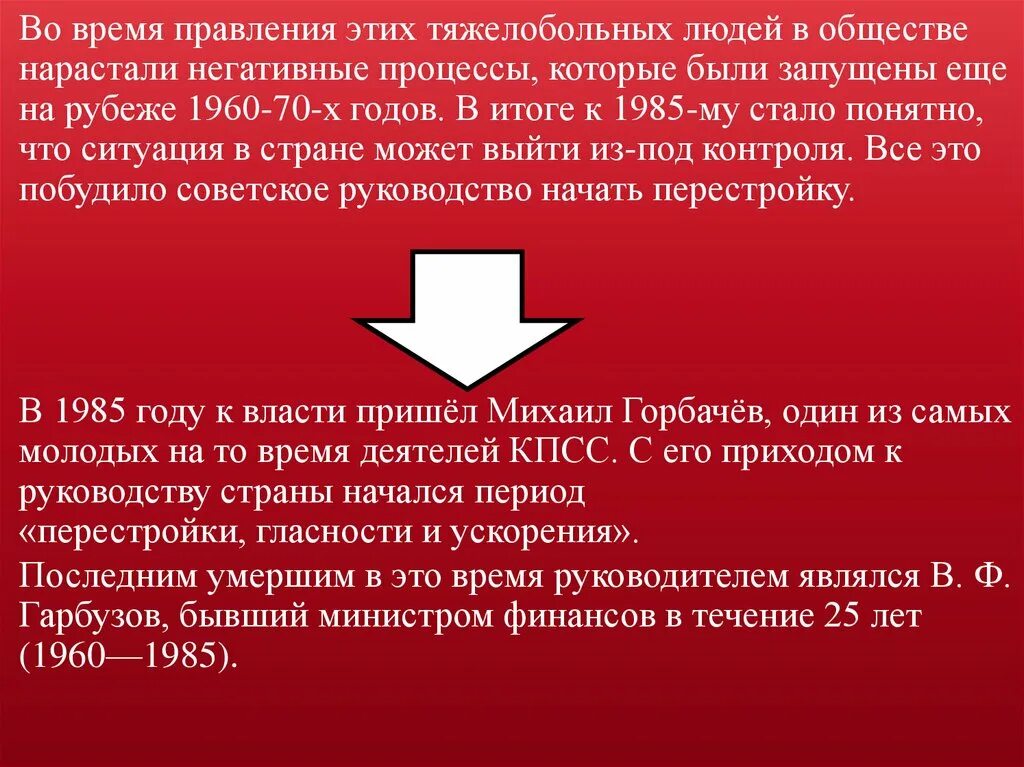 Во время правления этих тяжелобольных людей в обществе нарастали негативные процессы, которые были запущены еще на рубеже 1960-70-х годов. В итоге к 1985-му стало понятно, что ситуация в стране может выйти из-под контроля. Все это побудило советское руководство начать перестройку.

В 1985 году к власти пришёл Михаил Горбачёв, один из самых молодых на то время деятелей КПСС. С его приходом к руководству страны начался период «перестройки, гласности и ускорения».

Последним умершим в это время руководителем являлся В. Ф. Гарбузов, бывший министром финансов в течение 25 лет (1960—1985).